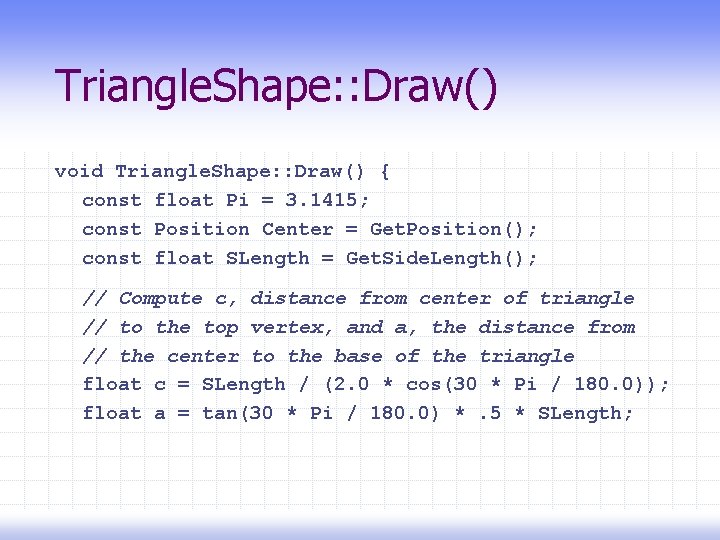 TriangleShape::Draw()

void TriangleShape::Draw() {
const float Pi = 3.1415;
const Position Center = GetPosition();
const float SLength = GetSideLength();

// Compute c, distance from center of triangle
// to the top vertex, and a, the distance from
// the center to the base of the triangle
float c = SLength / (2.0 * cos(30 * Pi / 180.0));
float a = tan(30 * Pi / 180.0) * .5 * SLength;